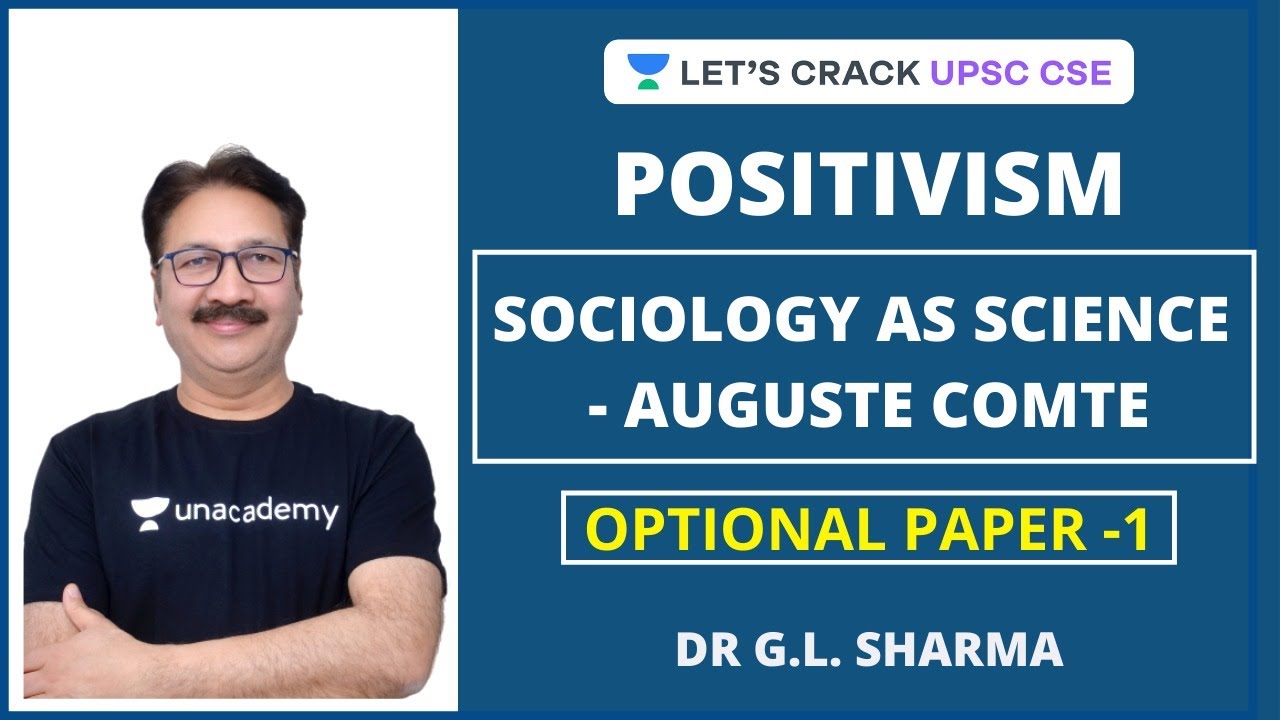 unacademy

LET'S CRACK UPSC CSE

POSITIVISM

SOCIOLOGY AS SCIENCE - AUGUSTE COMTE

OPTIONAL PAPER -1

DR G.L. SHARMA